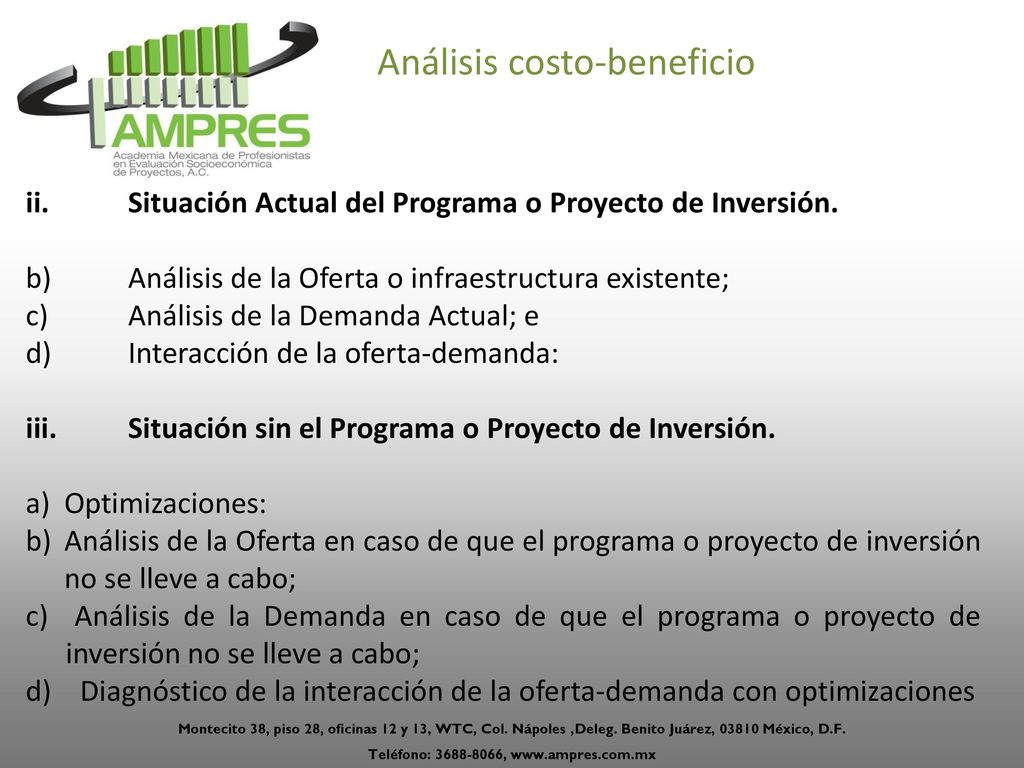 AMPRES
Academia Mexicana de Profesionistas en Evaluación Socioeconómica de Proyectos, A.C.

Análisis costo-beneficio

ii. Situación Actual del Programa o Proyecto de Inversión.

b) Análisis de la Oferta o infraestructura existente;
c) Análisis de la Demanda Actual; e
d) Interacción de la oferta-demanda:

iii. Situación sin el Programa o Proyecto de Inversión.

a) Optimizaciones:
b) Análisis de la Oferta en caso de que el programa o proyecto de inversión no se lleve a cabo;
c) Análisis de la Demanda en caso de que el programa o proyecto de inversión no se lleve a cabo;
d) Diagnóstico de la interacción de la oferta-demanda con optimizaciones

Montecito 38, piso 28, oficinas 12 y 13, WTC, Col. Nápoles ,Deleg. Benito Juárez, 03810 México, D.F.
Teléfono: 3688-8066, www.ampres.com.mx